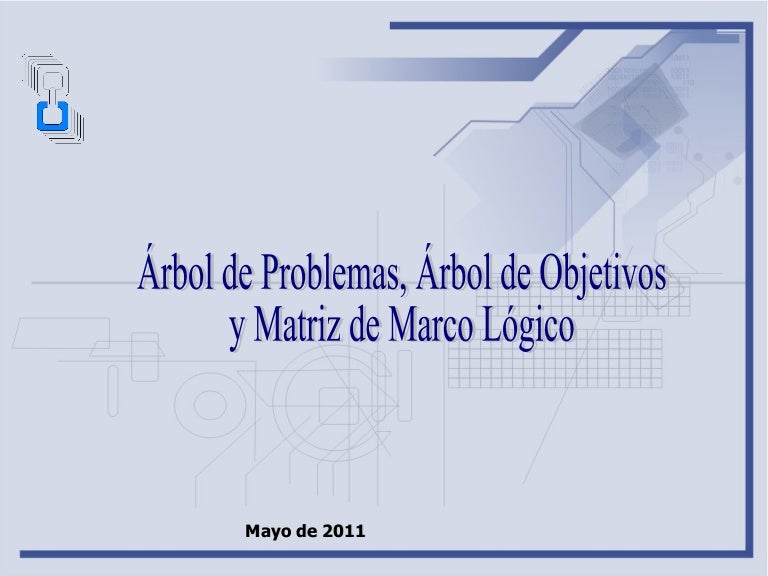 Árbol de Problemas, Árbol de Objetivos y Matriz de Marco Lógico

Mayo de 2011